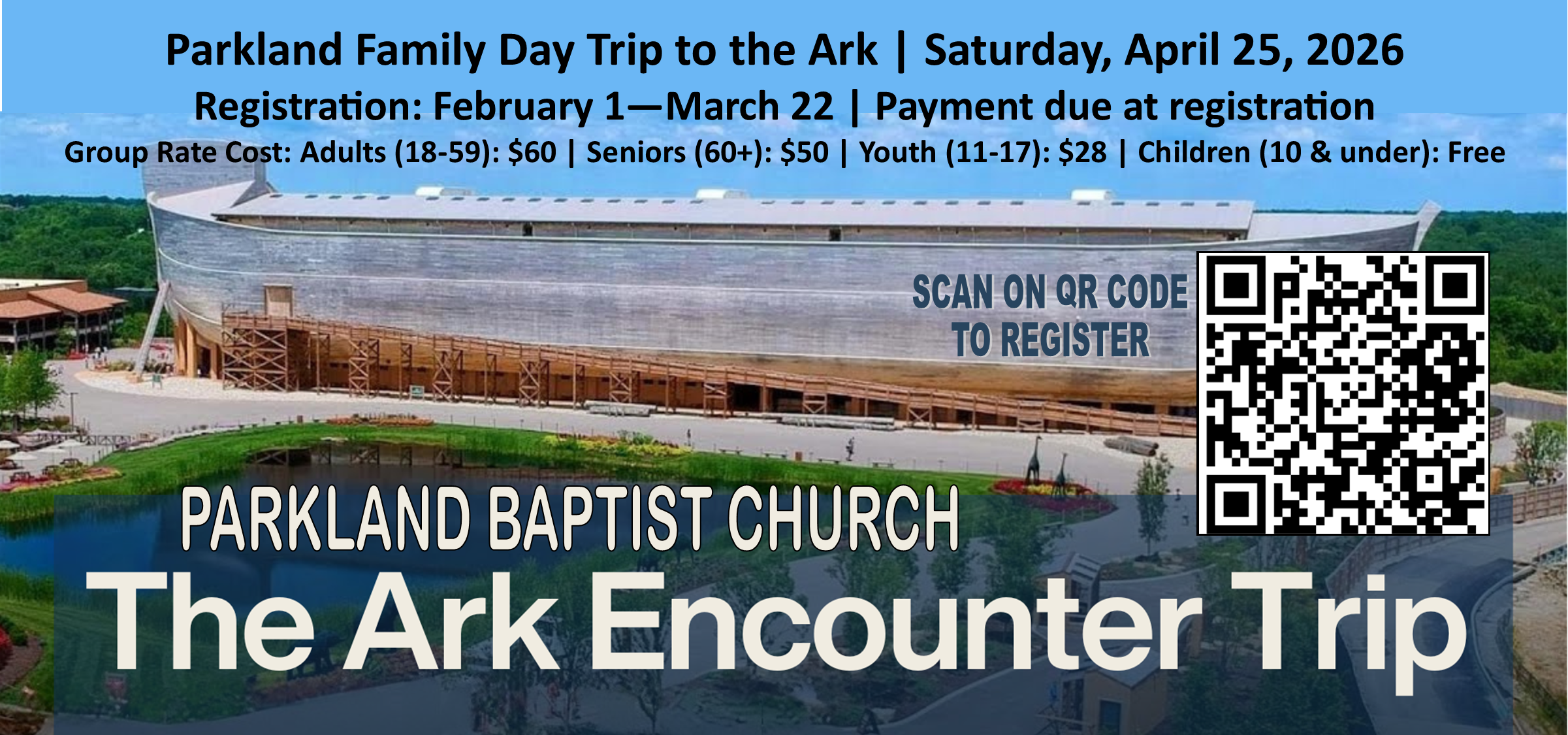 Parkland Family Day Trip to the Ark | Saturday, April 25, 2026

Registration: February 1—March 22 | Payment due at registration

Group Rate Cost: Adults (18-59): \$60 | Seniors (60+): \$50 | Youth (11-17): \$28 | Children (10 & under): Free

SCAN ON QR CODE TO REGISTER

PARKLAND BAPTIST CHURCH

The Ark Encounter Trip